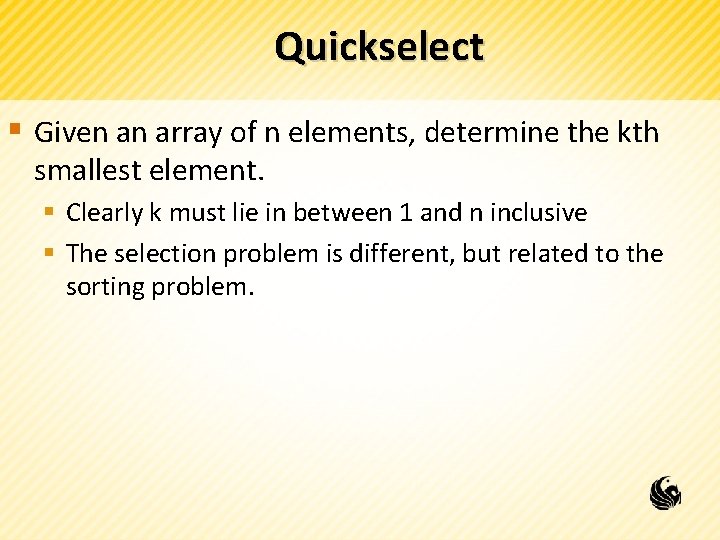 Quickselect

Given an array of n elements, determine the kth smallest element.

Clearly k must lie in between 1 and n inclusive

The selection problem is different, but related to the sorting problem.